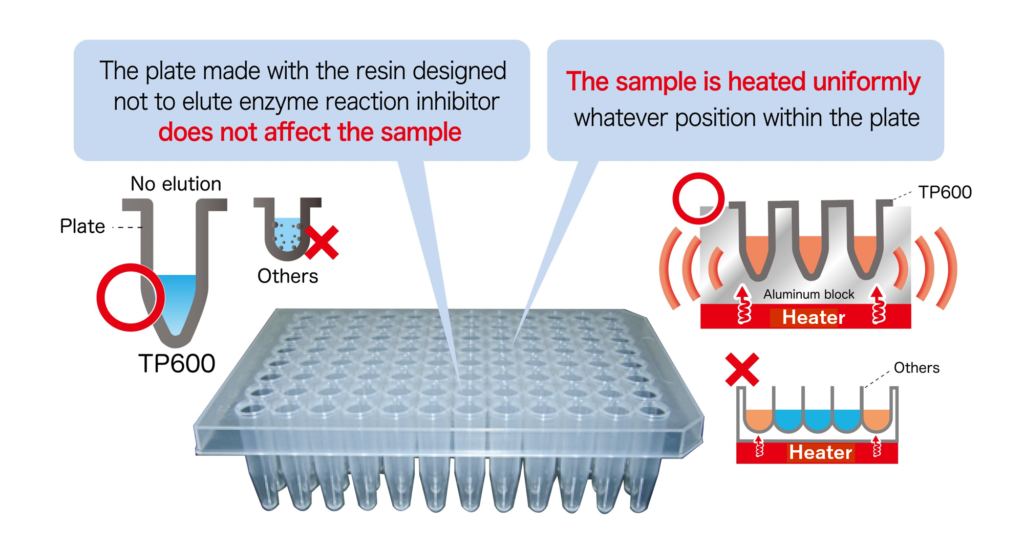 The plate made with the resin designed not to elute enzyme reaction inhibitor does not affect the sample

The sample is heated uniformly whatever position within the plate

No elution

Plate

Others

TP600

TP600

Aluminum block

Heater

Others

Heater